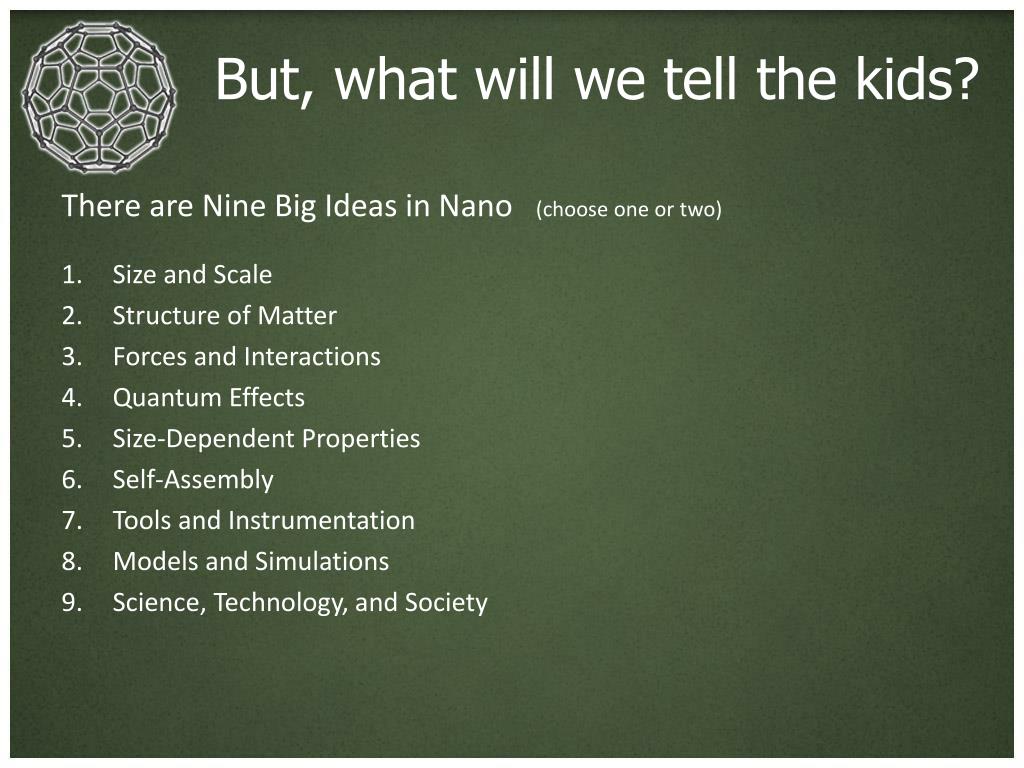 But, what will we tell the kids?

There are Nine Big Ideas in Nano (choose one or two)

1. Size and Scale
2. Structure of Matter
3. Forces and Interactions
4. Quantum Effects
5. Size-Dependent Properties
6. Self-Assembly
7. Tools and Instrumentation
8. Models and Simulations
9. Science, Technology, and Society